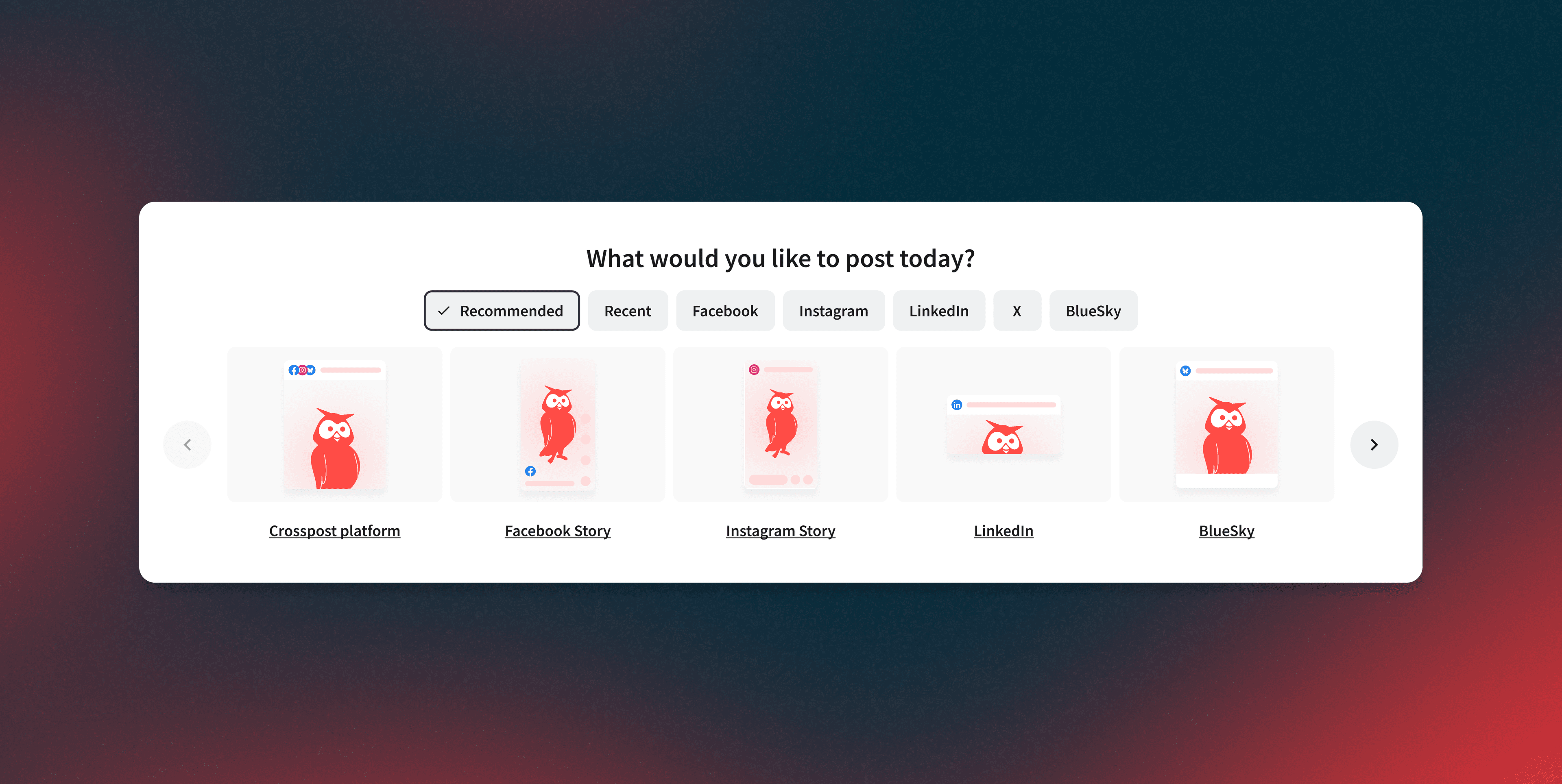 What would you like to post today?

Recommended Recent Facebook Instagram LinkedIn X BlueSky

Crosspost platform

Facebook Story

Instagram Story

LinkedIn

BlueSky